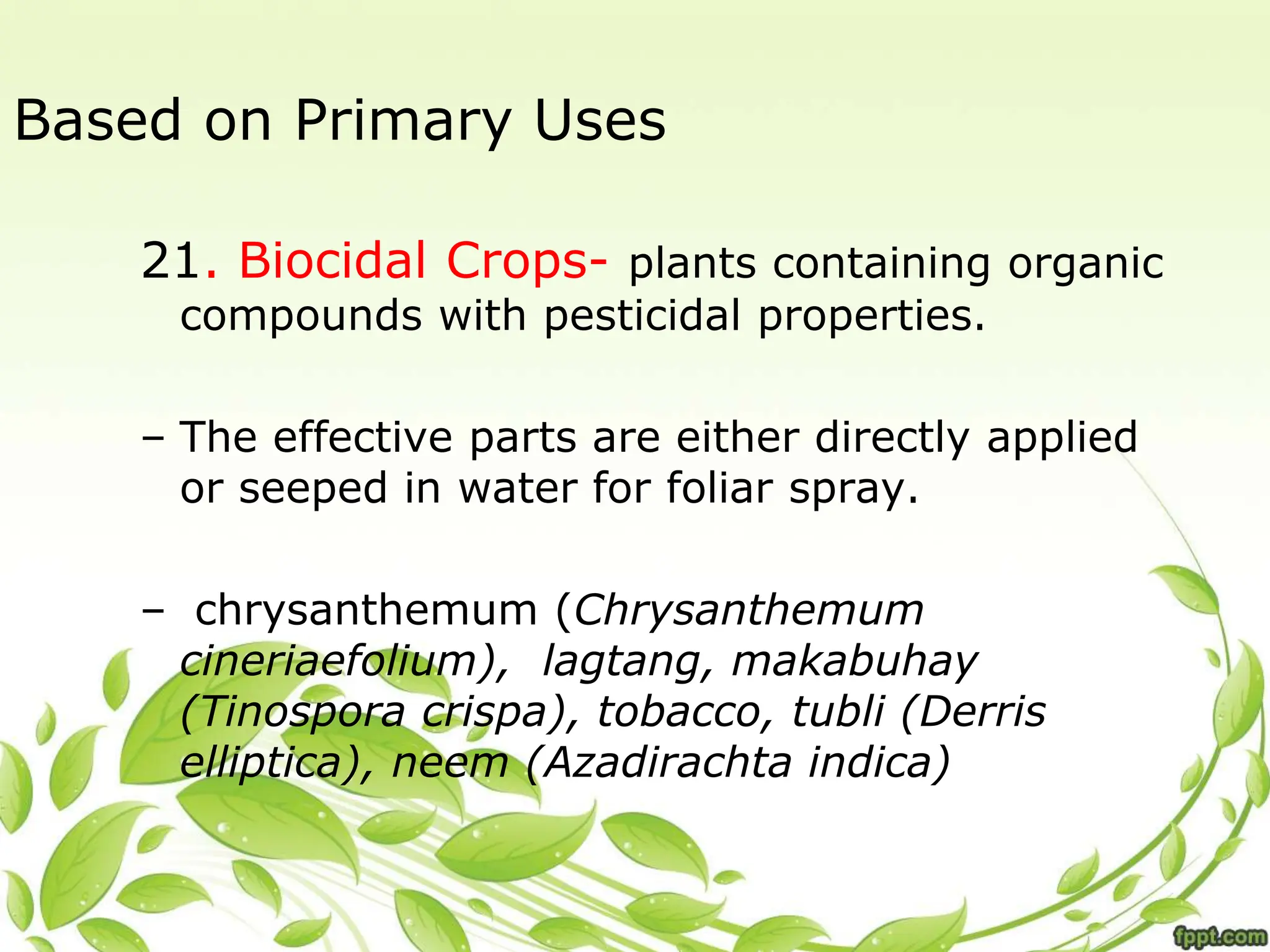 Based on Primary Uses

21. Biocidal Crops- plants containing organic compounds with pesticidal properties.

– The effective parts are either directly applied or seeped in water for foliar spray.

– chrysanthemum (Chrysanthemum cineriaefolium), lagtang, makabuhay (Tinospora crispa), tobacco, tubli (Derris elliptica), neem (Azadirachta indica)

fppt.com